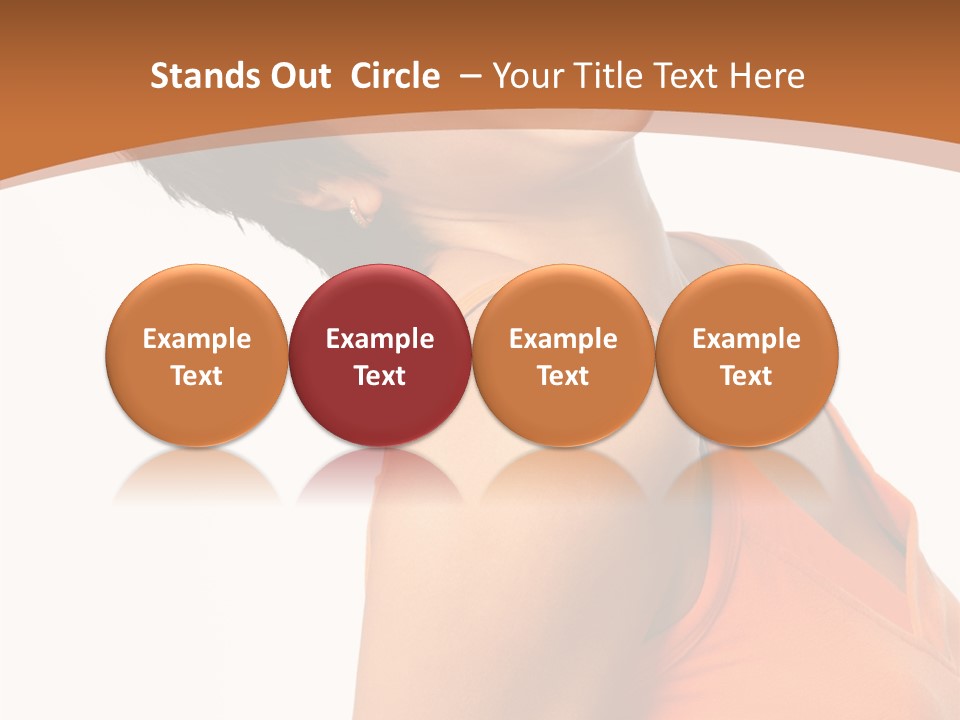 Stands Out Circle – Your Title Text Here

Example Text

Example Text

Example Text

Example Text